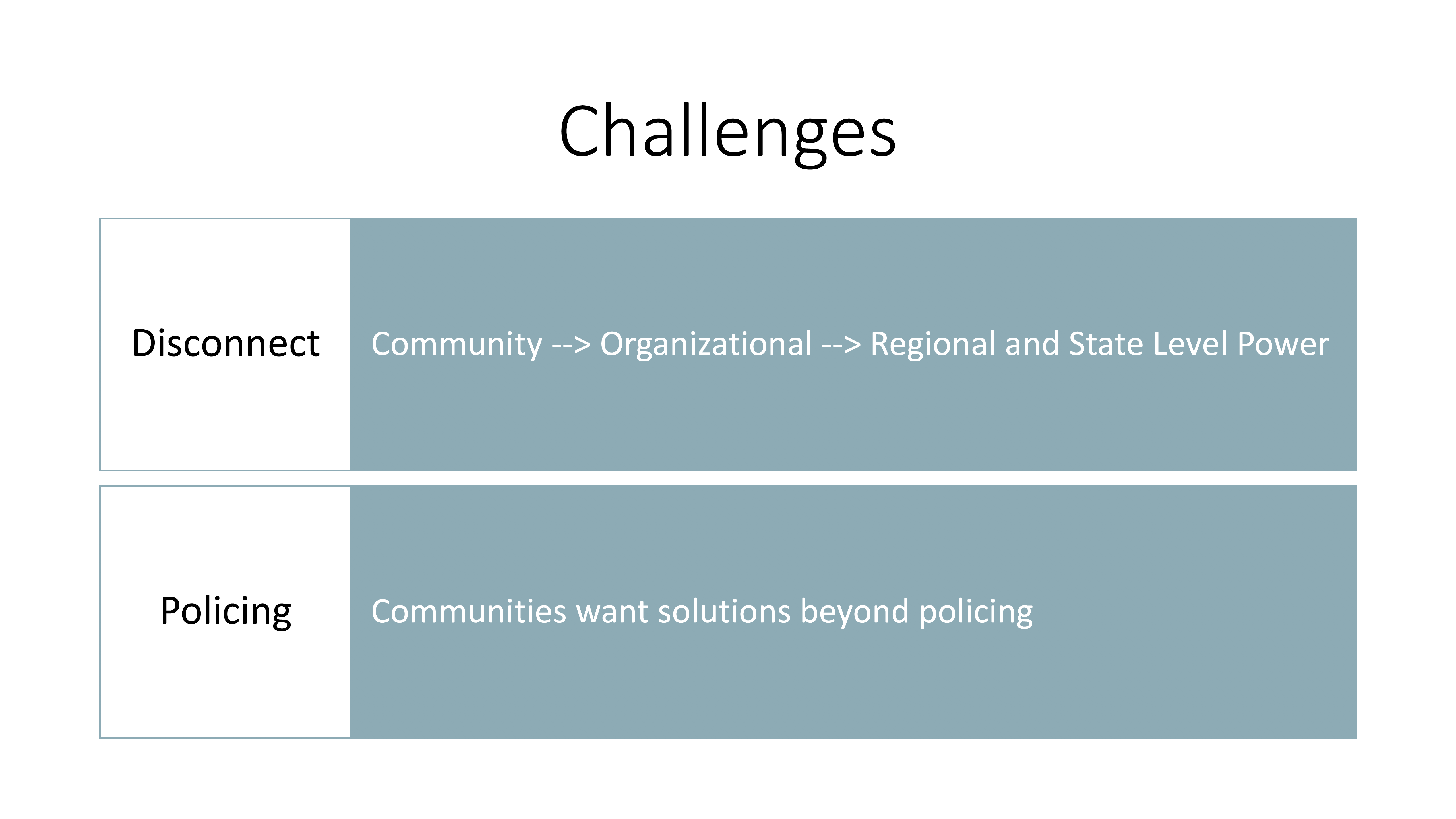 Challenges

Disconnect

Community --> Organizational --> Regional and State Level Power

Policing

Communities want solutions beyond policing